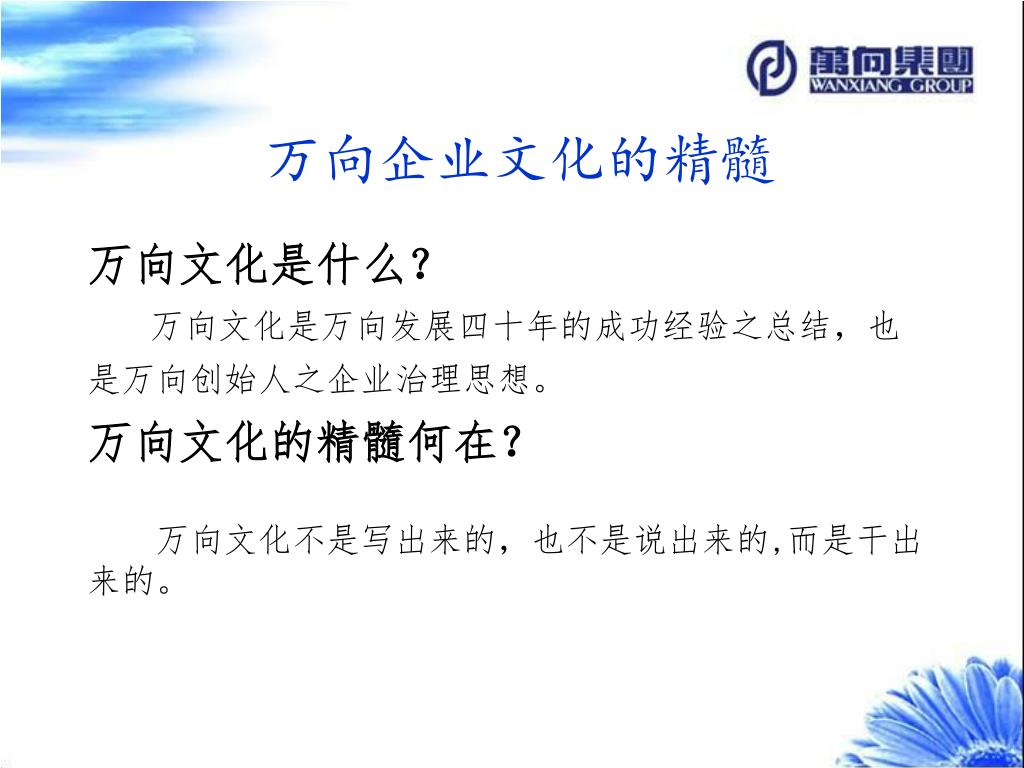 萬向集團
WANXIANG GROUP

万向企业文化的精髓

万向文化是什么?

万向文化是万向发展四十年的成功经验之总结，也是万向创始人之企业治理思想。

万向文化的精髓何在?

万向文化不是写出来的，也不是说出来的,而是干出来的。